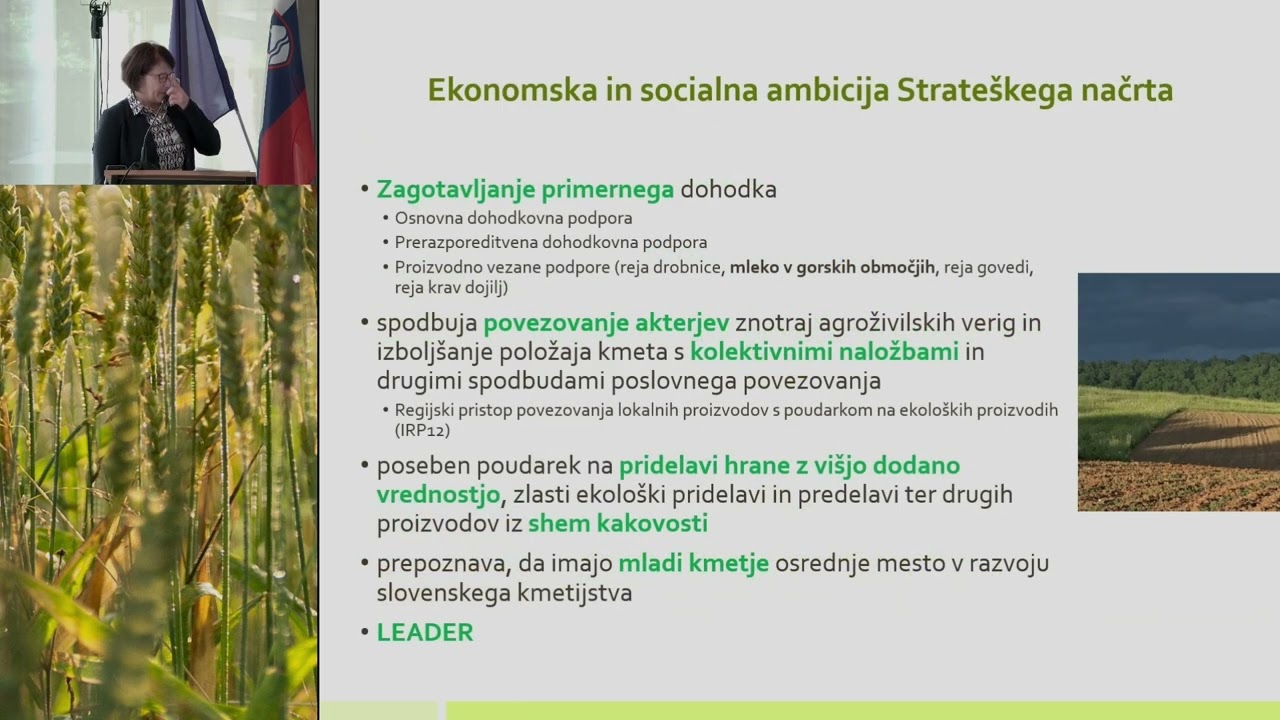 Ekonomska in socialna ambicija Strateškega načrta

• Zagotavljanje primernega dohodka
  • Osnovna dohodkovna podpora
  • Prerazporeditvena dohodkovna podpora
  • Proizvodno vezane podpore (reja drobnice, mleko v gorskih območjih, reja govedi, reja krav dojilj)

• spodbuja povezovanje akterjev znotraj agroživilskih verig in izboljšanje položaja kmeta s kolektivnimi naložbami in drugimi spodbudami poslovnega povezovanja
  • Regijski pristop povezovanja lokalnih proizvodov s poudarkom na ekoloških proizvodih (IRP12)

• poseben poudarek na pridelavi hrane z višjo dodano vrednostjo, zlasti ekološki pridelavi in predelavi ter drugih proizvodov iz shem kakovosti

• prepoznava, da imajo mladi kmetje osrednje mesto v razvoju slovenskega kmetijstva

• LEADER